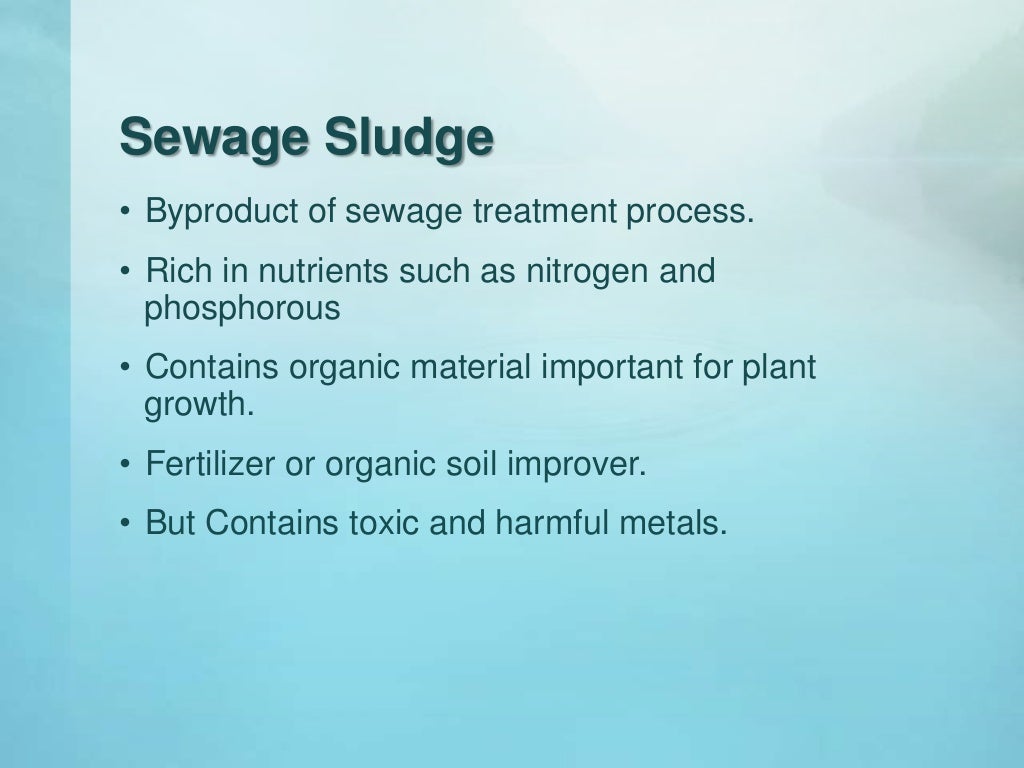 Sewage Sludge

• Byproduct of sewage treatment process.

• Rich in nutrients such as nitrogen and phosphorous

• Contains organic material important for plant growth.

• Fertilizer or organic soil improver.

• But Contains toxic and harmful metals.